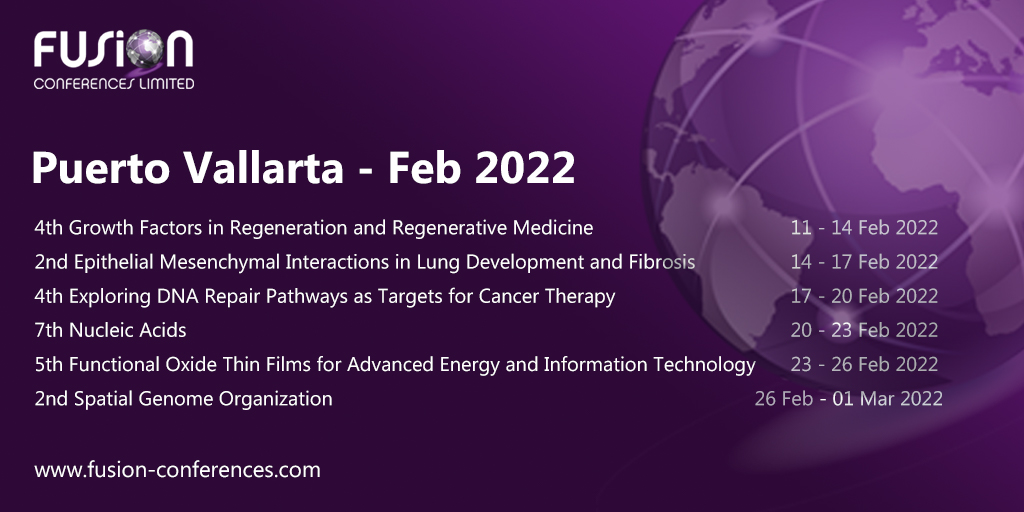 FUSION
CONFERENCES LIMITED

Puerto Vallarta - Feb 2022

| | |
|---|---|
| 4th Growth Factors in Regeneration and Regenerative Medicine | 11 - 14 Feb 2022 |
| 2nd Epithelial Mesenchymal Interactions in Lung Development and Fibrosis | 14 - 17 Feb 2022 |
| 4th Exploring DNA Repair Pathways as Targets for Cancer Therapy | 17 - 20 Feb 2022 |
| 7th Nucleic Acids | 20 - 23 Feb 2022 |
| 5th Functional Oxide Thin Films for Advanced Energy and Information Technology | 23 - 26 Feb 2022 |
| 2nd Spatial Genome Organization | 26 Feb - 01 Mar 2022 |

www.fusion-conferences.com